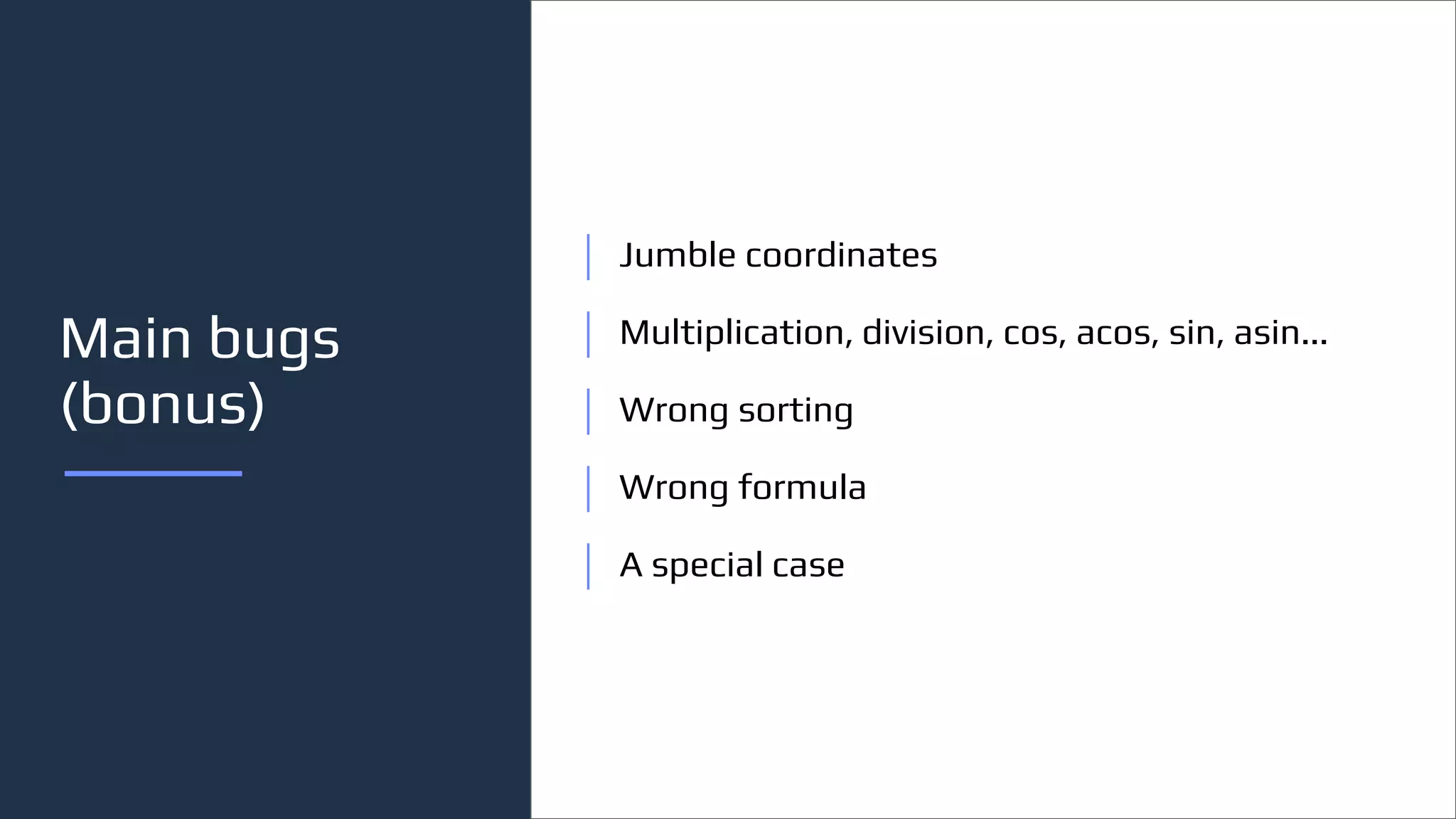 Main bugs (bonus)

Jumble coordinates

Multiplication, division, cos, acos, sin, asin…

Wrong sorting

Wrong formula

A special case